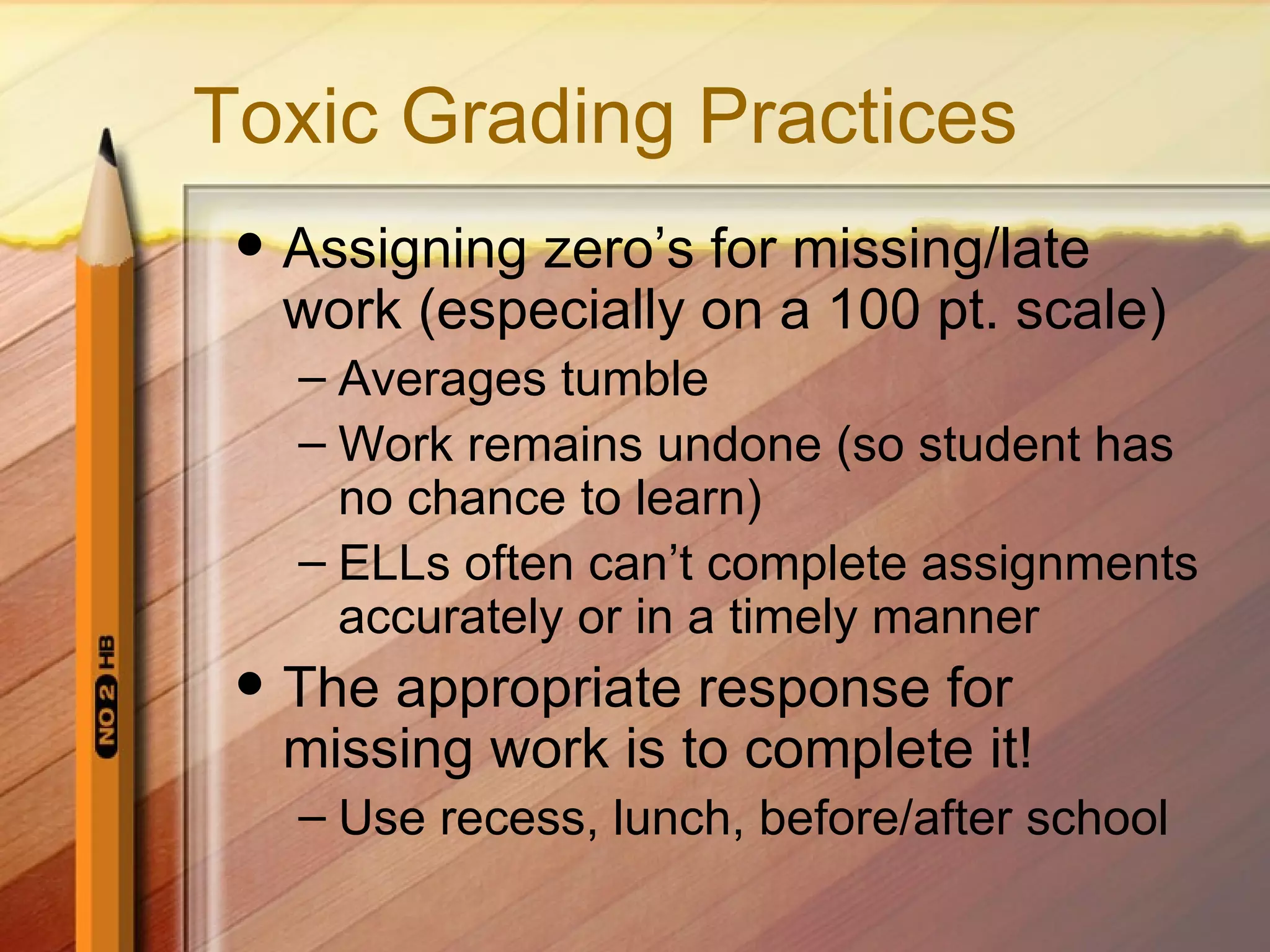 Toxic Grading Practices

• Assigning zero’s for missing/late work (especially on a 100 pt. scale)
– Averages tumble
– Work remains undone (so student has no chance to learn)
– ELLs often can’t complete assignments accurately or in a timely manner

• The appropriate response for missing work is to complete it!
– Use recess, lunch, before/after school

NO 2 HB